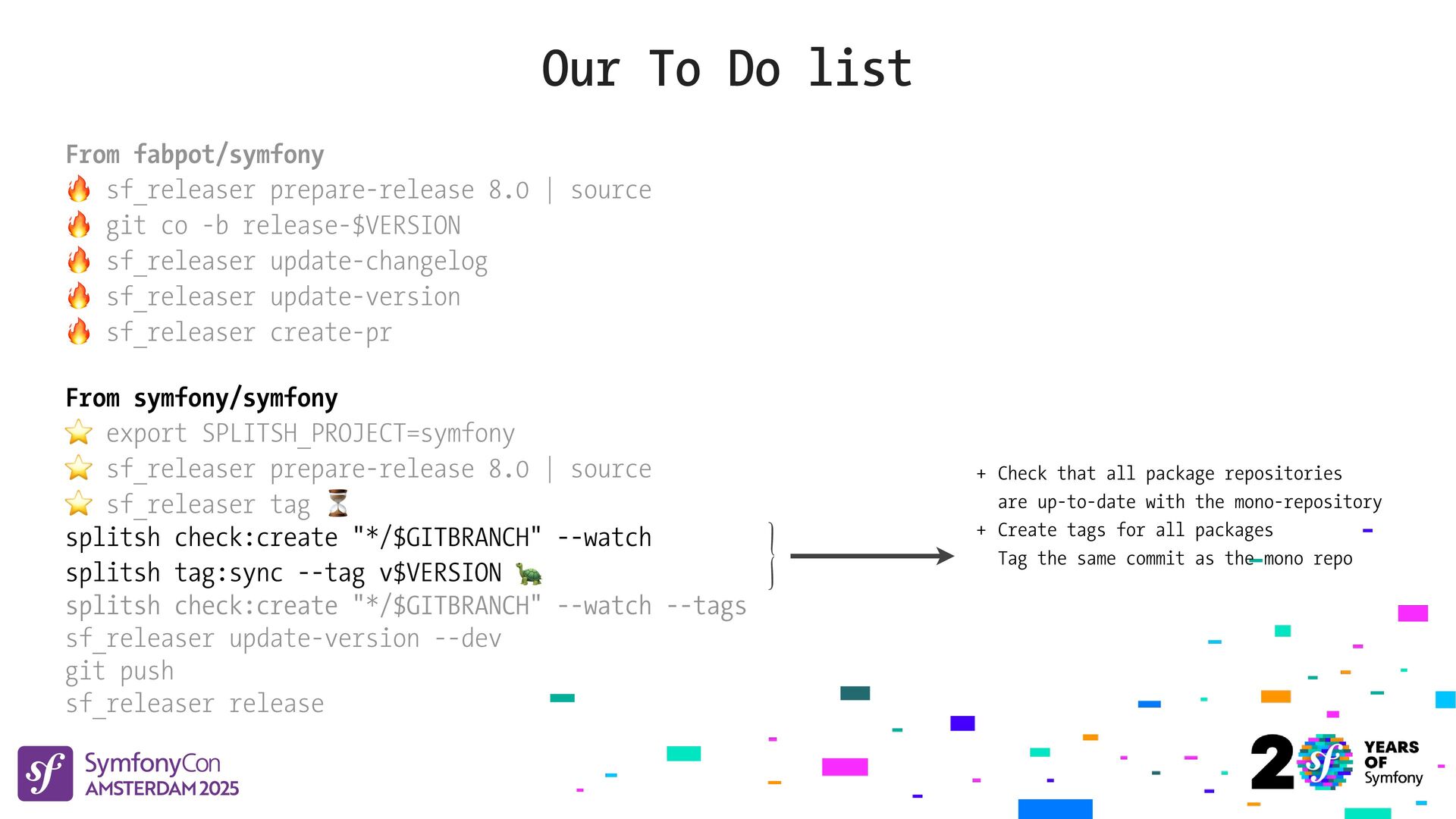 Our To Do list

From fabpot/symfony
🔥 sf_releaser prepare-release 8.0 | source
🔥 git co -b release-$VERSION
🔥 sf_releaser update-changelog
🔥 sf_releaser update-version
🔥 sf_releaser create-pr

From symfony/symfony
⭐ export SPLITSH_PROJECT=symfony
⭐ sf_releaser prepare-release 8.0 | source
⭐ sf_releaser tag ⏳
splitsh check:create "*/$GITBRANCH" --watch
splitsh tag:sync --tag v$VERSION 🐢
splitsh check:create "*/$GITBRANCH" --watch --tags
sf_releaser update-version --dev
git push
sf_releaser release

+ Check that all package repositories are up-to-date with the mono-repository
+ Create tags for all packages
Tag the same commit as the mono repo

SymfonyCon
AMSTERDAM 2025

20 YEARS OF Symfony